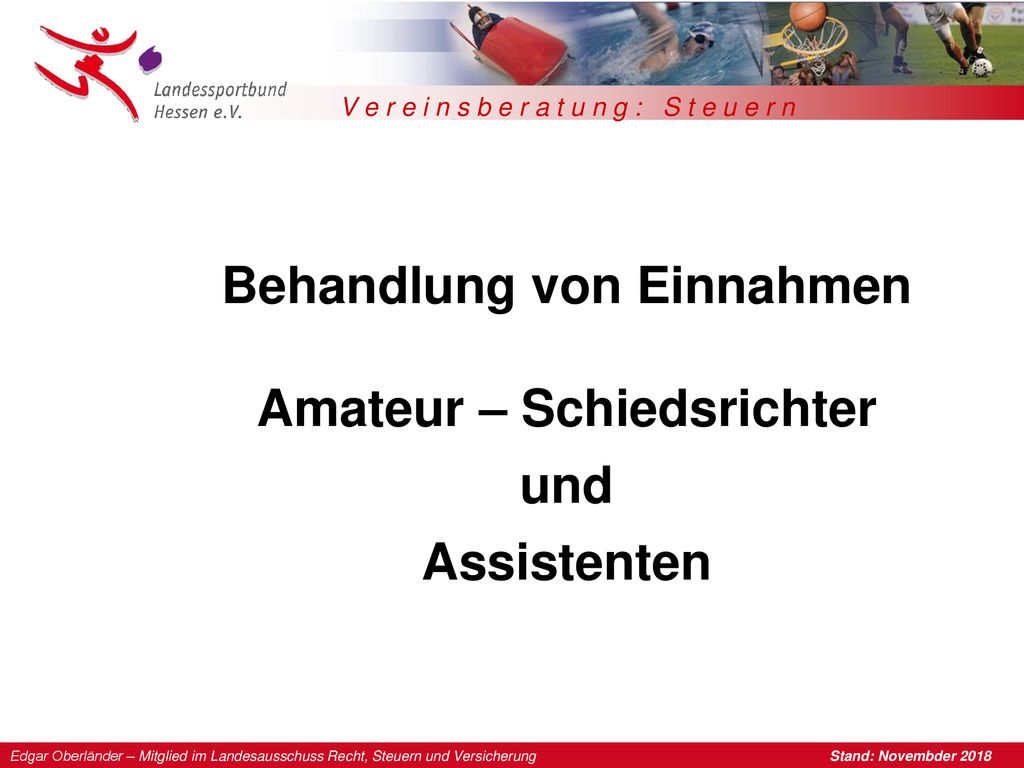 Landessportbund Hessen e.V.

Vereinsberatung: Steuern

Behandlung von Einnahmen

Amateur – Schiedsrichter
und
Assistenten

Edgar Oberländer – Mitglied im Landesausschuss Recht, Steuern und Versicherung

Stand: Novembder 2018